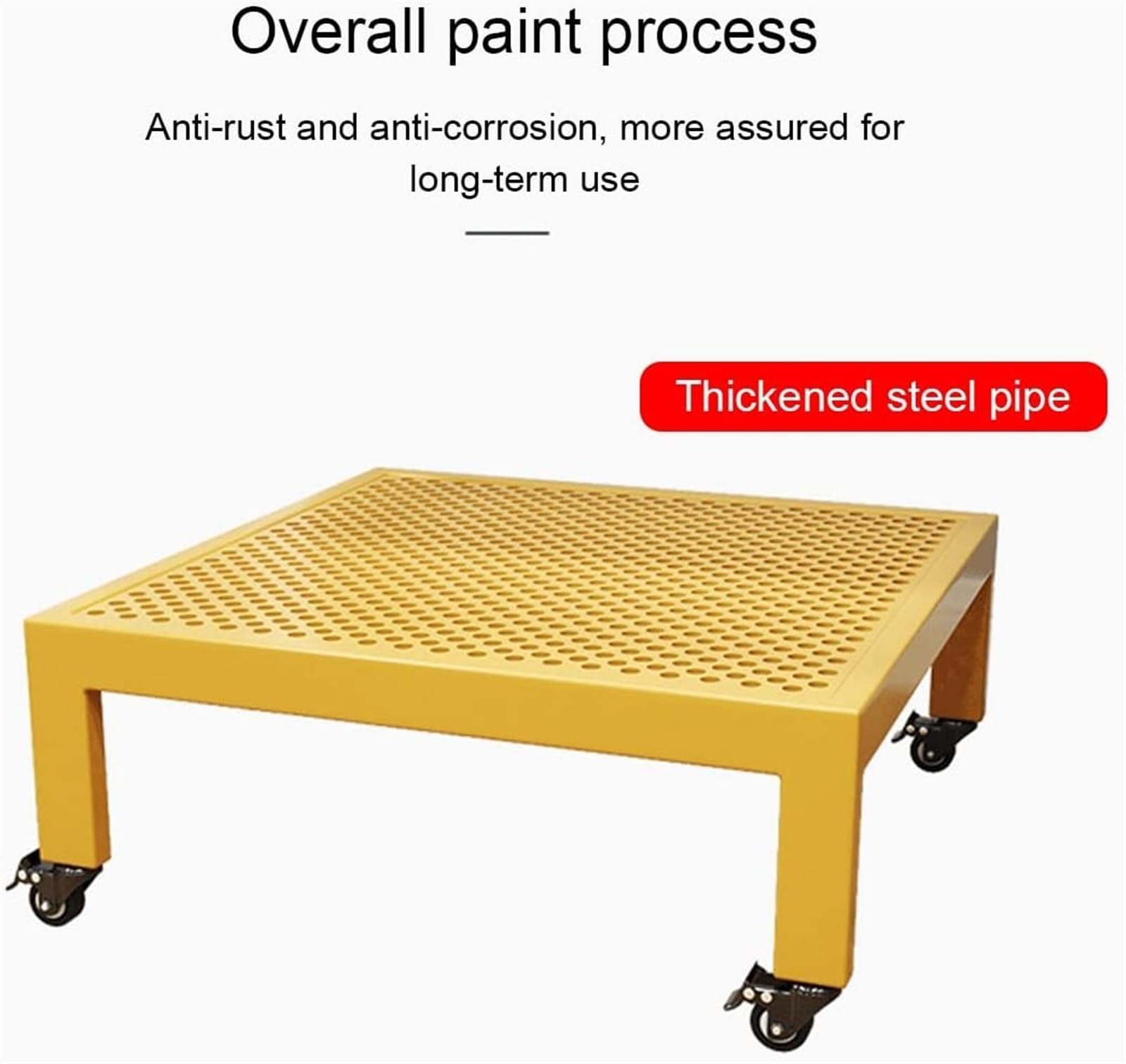 Overall paint process

Anti-rust and anti-corrosion, more assured for long-term use

Thickened steel pipe